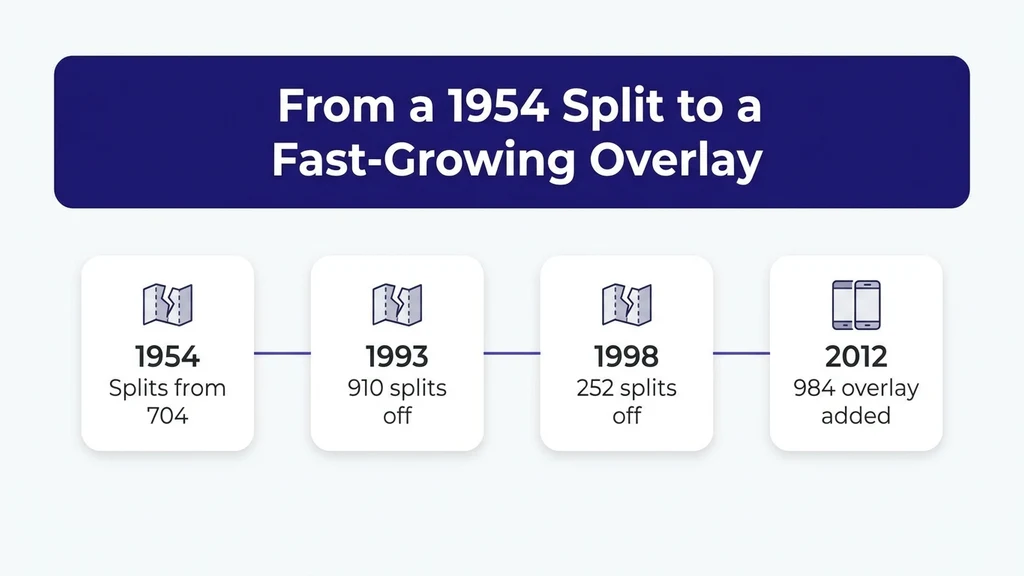 From a 1954 Split to a Fast-Growing Overlay

1954
Splits from 704

1993
910 splits off

1998
252 splits off

2012
984 overlay added